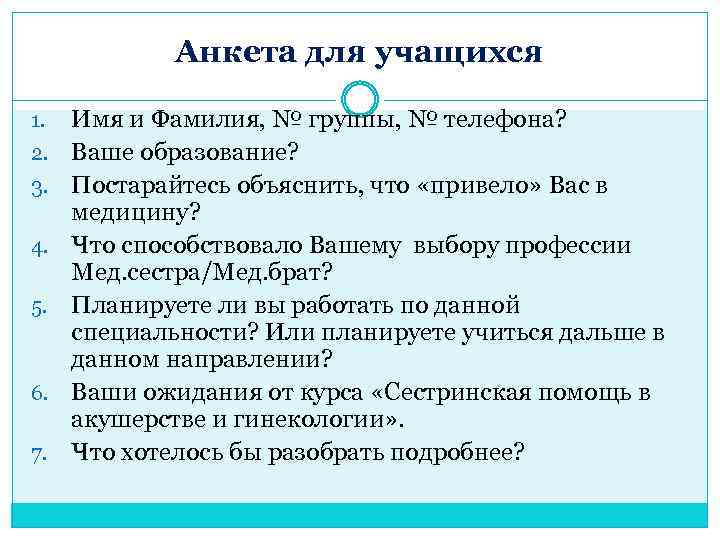 Анкета для учащихся

1. Имя и Фамилия, № группы, № телефона?
2. Ваше образование?
3. Постарайтесь объяснить, что «привело» Вас в медицину?
4. Что способствовало Вашему выбору профессии Мед.сестра/Мед.брат?
5. Планируете ли вы работать по данной специальности? Или планируете учиться дальше в данном направлении?
6. Ваши ожидания от курса «Сестринская помощь в акушерстве и гинекологии».
7. Что хотелось бы разобрать подробнее?